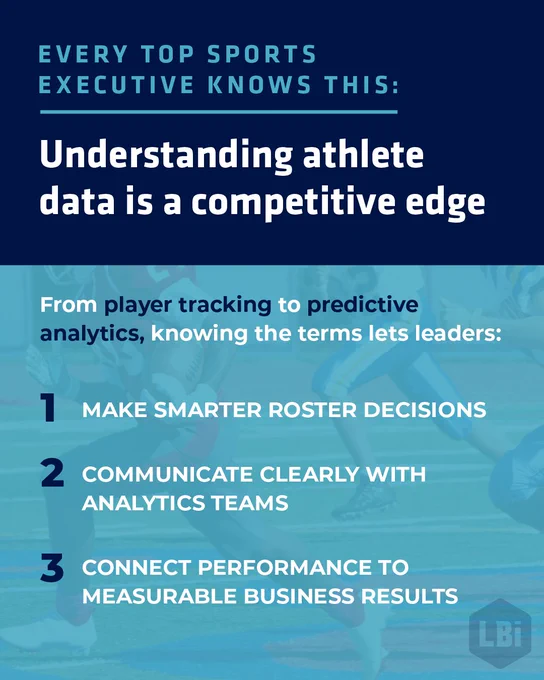 EVERY TOP SPORTS EXECUTIVE KNOWS THIS:

Understanding athlete data is a competitive edge

From player tracking to predictive analytics, knowing the terms lets leaders:

1 MAKE SMARTER ROSTER DECISIONS

2 COMMUNICATE CLEARLY WITH ANALYTICS TEAMS

3 CONNECT PERFORMANCE TO MEASURABLE BUSINESS RESULTS

LBi